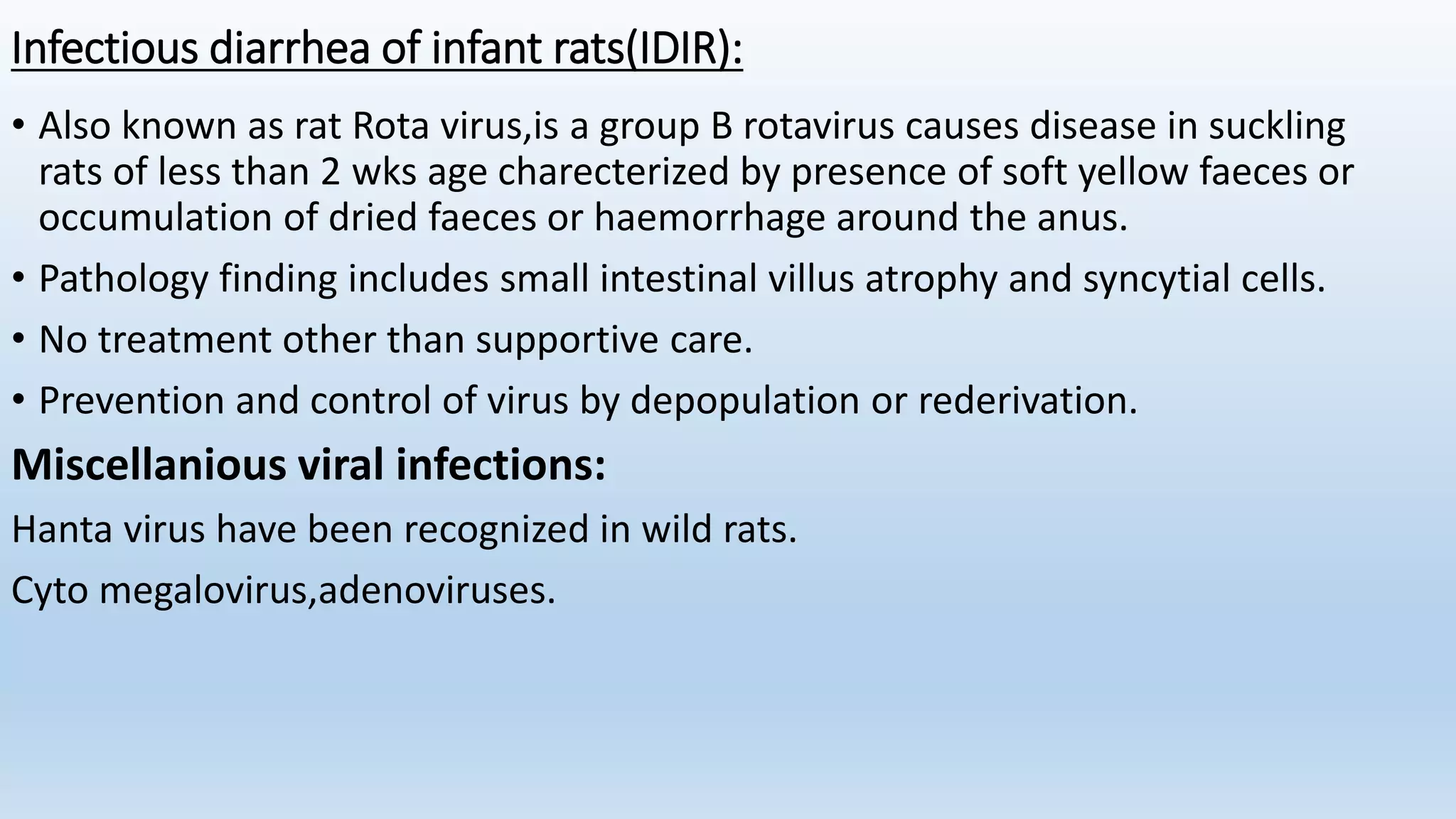 Infectious diarrhea of infant rats(IDIR):

• Also known as rat Rota virus,is a group B rotavirus causes disease in suckling rats of less than 2 wks age charecterized by presence of soft yellow faeces or occumulation of dried faeces or haemorrhage around the anus.

• Pathology finding includes small intestinal villus atrophy and syncytial cells.

• No treatment other than supportive care.

• Prevention and control of virus by depopulation or rederivation.

Miscellanious viral infections:

Hanta virus have been recognized in wild rats.

Cyto megalovirus,adenoviruses.